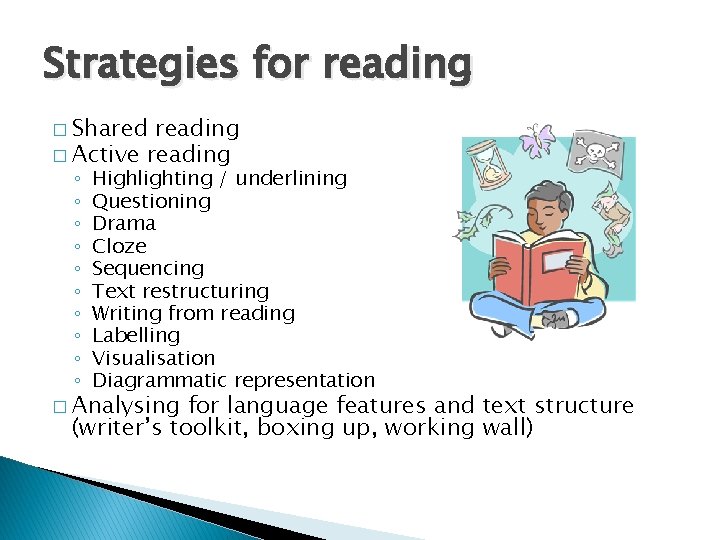 Strategies for reading

□ Shared reading
□ Active reading
◦ Highlighting / underlining
◦ Questioning
◦ Drama
◦ Cloze
◦ Sequencing
◦ Text restructuring
◦ Writing from reading
◦ Labelling
◦ Visualisation
◦ Diagrammatic representation
□ Analysing for language features and text structure (writer's toolkit, boxing up, working wall)